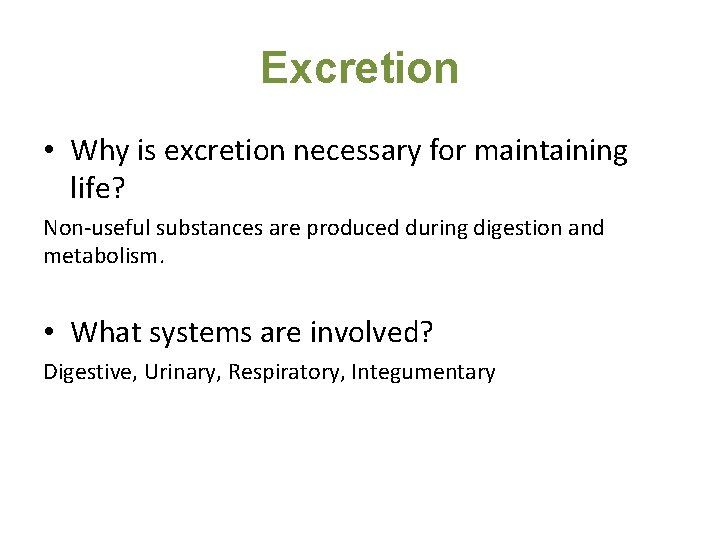 Excretion

• Why is excretion necessary for maintaining life?

Non-useful substances are produced during digestion and metabolism.

• What systems are involved?

Digestive, Urinary, Respiratory, Integumentary